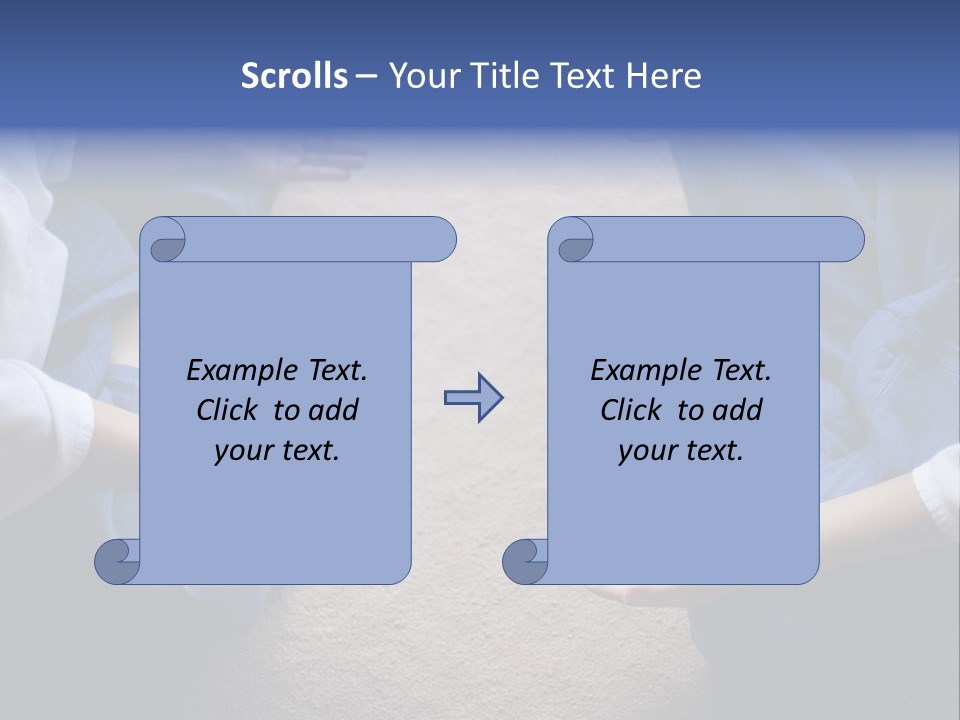 Scrolls – Your Title Text Here

Example Text. Click to add your text.

Example Text. Click to add your text.